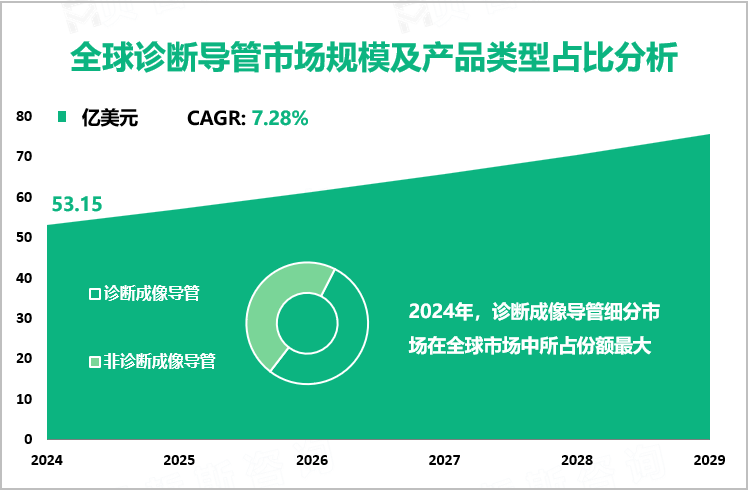 全球诊断导管市场规模及产品类型占比分析

亿美元 CAGR: 7.28%

80
70
60
50
40
30
20
10
0

53.15

诊断成像导管

非诊断成像导管

2024年，诊断成像导管细分市场在全球市场中所占份额最大

2024 2025 2026 2027 2028 2029